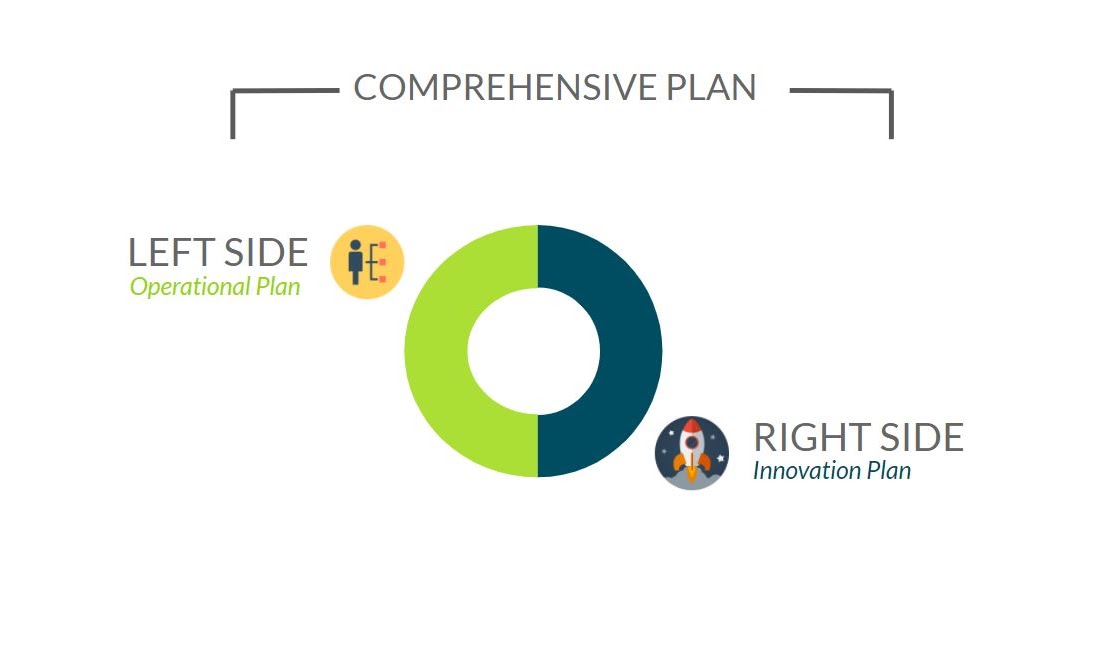 COMPREHENSIVE PLAN

LEFT SIDE
Operational Plan

RIGHT SIDE
Innovation Plan